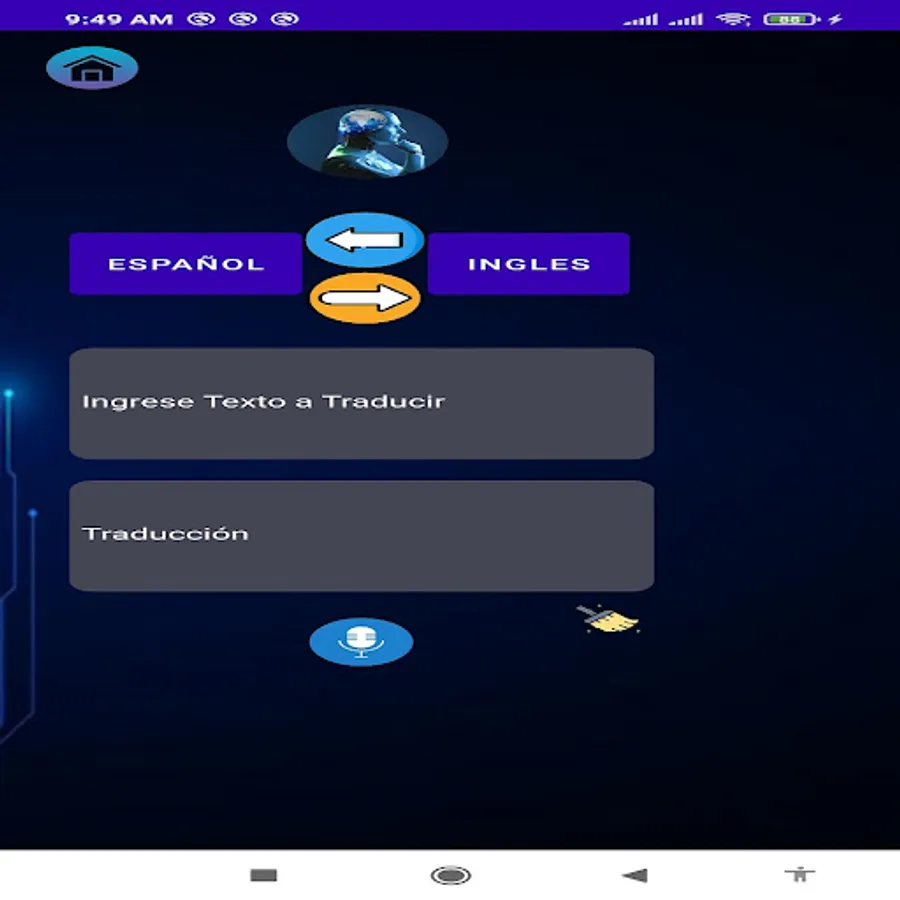 9:49 AM

88

ESPAÑOL

INGLES

Ingrese Texto a Traducir

Traducción